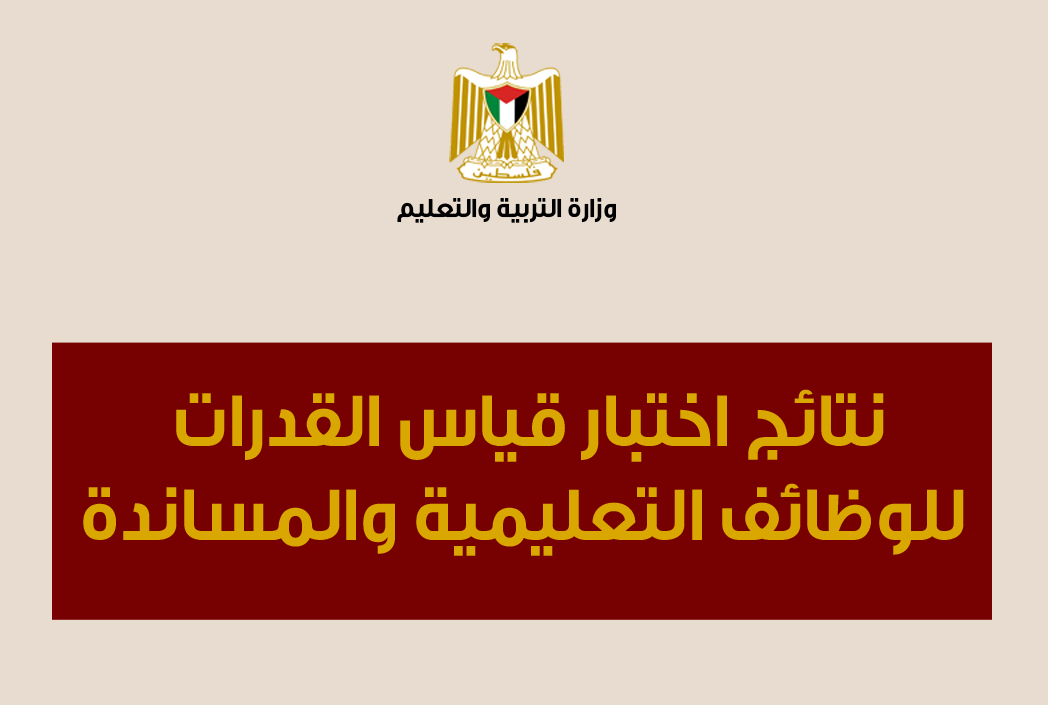 فلسطين

وزارة التربية والتعليم

نتائج اختبار قياس القدرات للوظائف التعليمية والمساندة